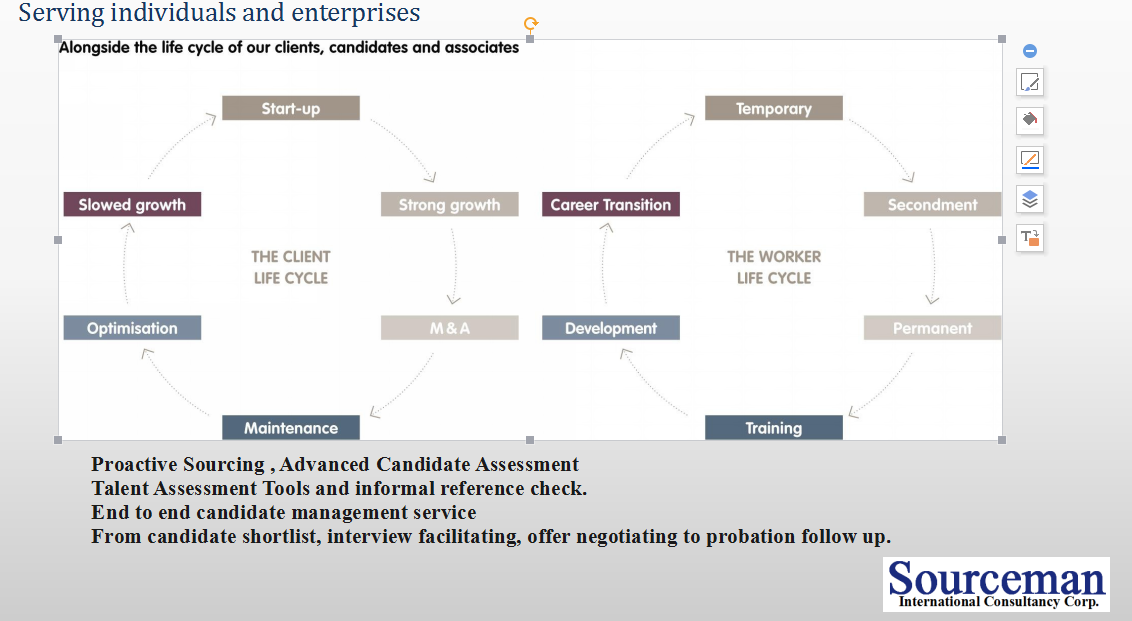 Serving individuals and enterprises

Alongside the life cycle of our clients, candidates and associates

Start-up

Strong growth

M & A

Maintenance

Optimisation

Slowed growth

THE CLIENT LIFE CYCLE

Temporary

Secondment

Permanent

Training

Development

Career Transition

THE WORKER LIFE CYCLE

Proactive Sourcing , Advanced Candidate Assessment
Talent Assessment Tools and informal reference check.
End to end candidate management service
From candidate shortlist, interview facilitating, offer negotiating to probation follow up.

Sourceman
International Consultancy Corp.